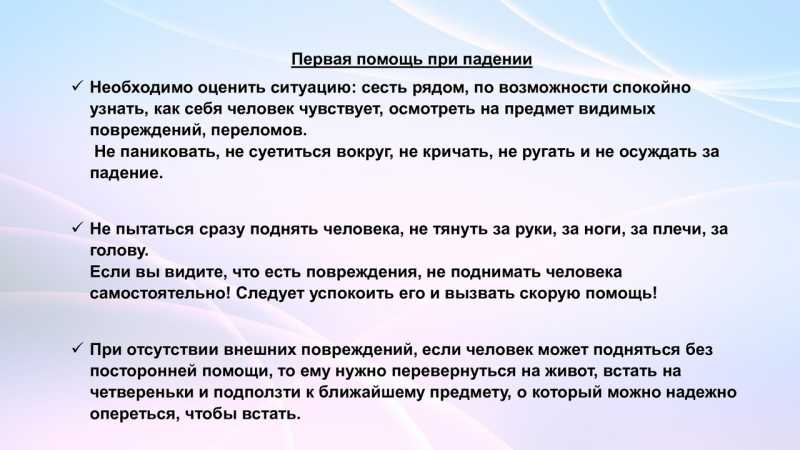 Первая помощь при падении

✓ Необходимо оценить ситуацию: сесть рядом, по возможности спокойно узнать, как себя человек чувствует, осмотреть на предмет видимых повреждений, переломов.
Не паниковать, не суетиться вокруг, не кричать, не ругать и не осуждать за падение.

✓ Не пытаться сразу поднять человека, не тянуть за руки, за ноги, за плечи, за голову.
Если вы видите, что есть повреждения, не поднимать человека самостоятельно! Следует успокоить его и вызвать скорую помощь!

✓ При отсутствии внешних повреждений, если человек может подняться без посторонней помощи, то ему нужно перевернуться на живот, встать на четвереньки и подползти к ближайшему предмету, о который можно надежно опереться, чтобы встать.